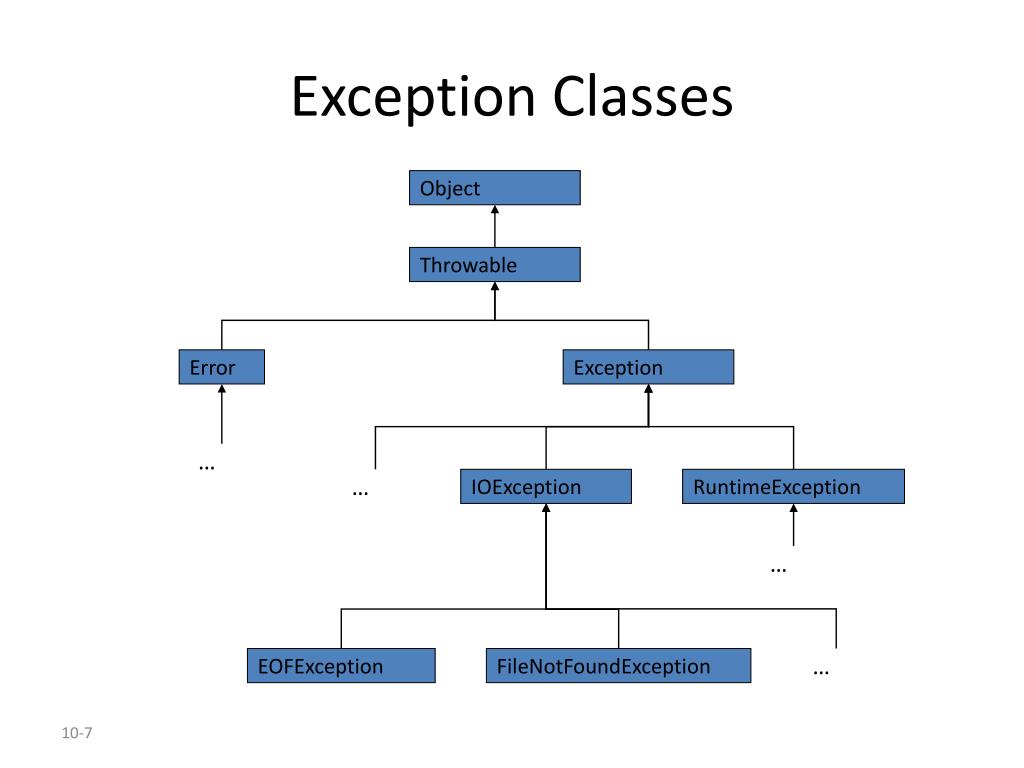 Exception Classes

Object

Throwable

Error

Exception

…

…

IOException

RuntimeException

…

EOFException

FileNotFoundException

…

10-7